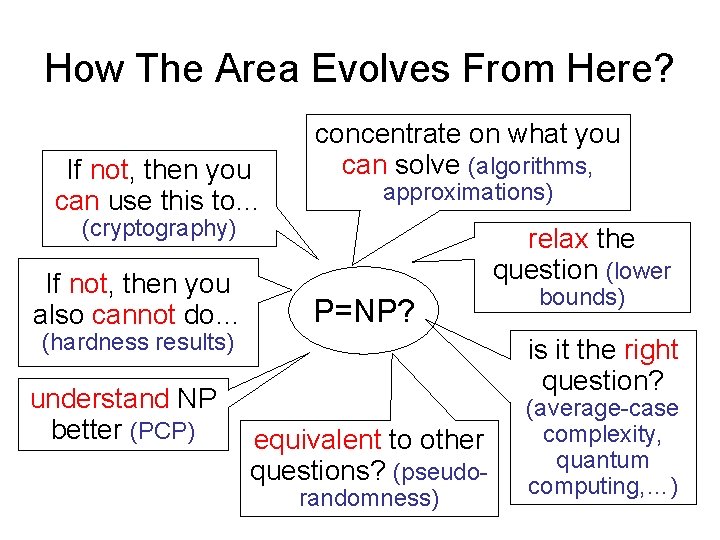 How The Area Evolves From Here?

If not, then you can use this to… (cryptography)

concentrate on what you can solve (algorithms, approximations)

relax the question (lower bounds)

If not, then you also cannot do… (hardness results)

P=NP?

is it the right question? (average-case complexity, quantum computing,…)

understand NP better (PCP)

equivalent to other questions? (pseudo-randomness)